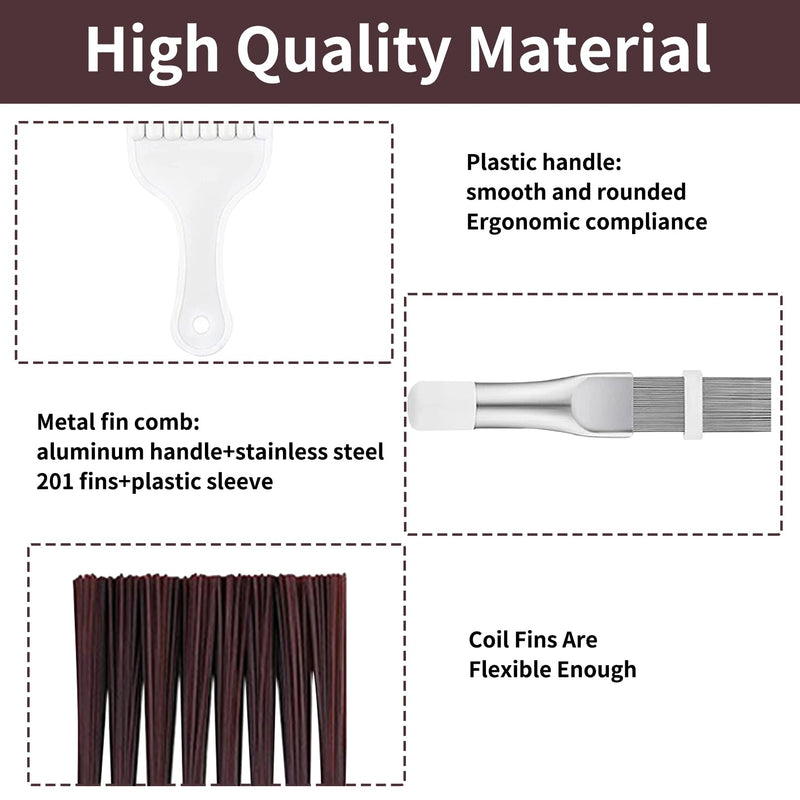 High Quality Material

Plastic handle:
smooth and rounded
Ergonomic compliance

Metal fin comb:
aluminum handle+stainless steel
201 fins+plastic sleeve

Coil Fins Are
Flexible Enough